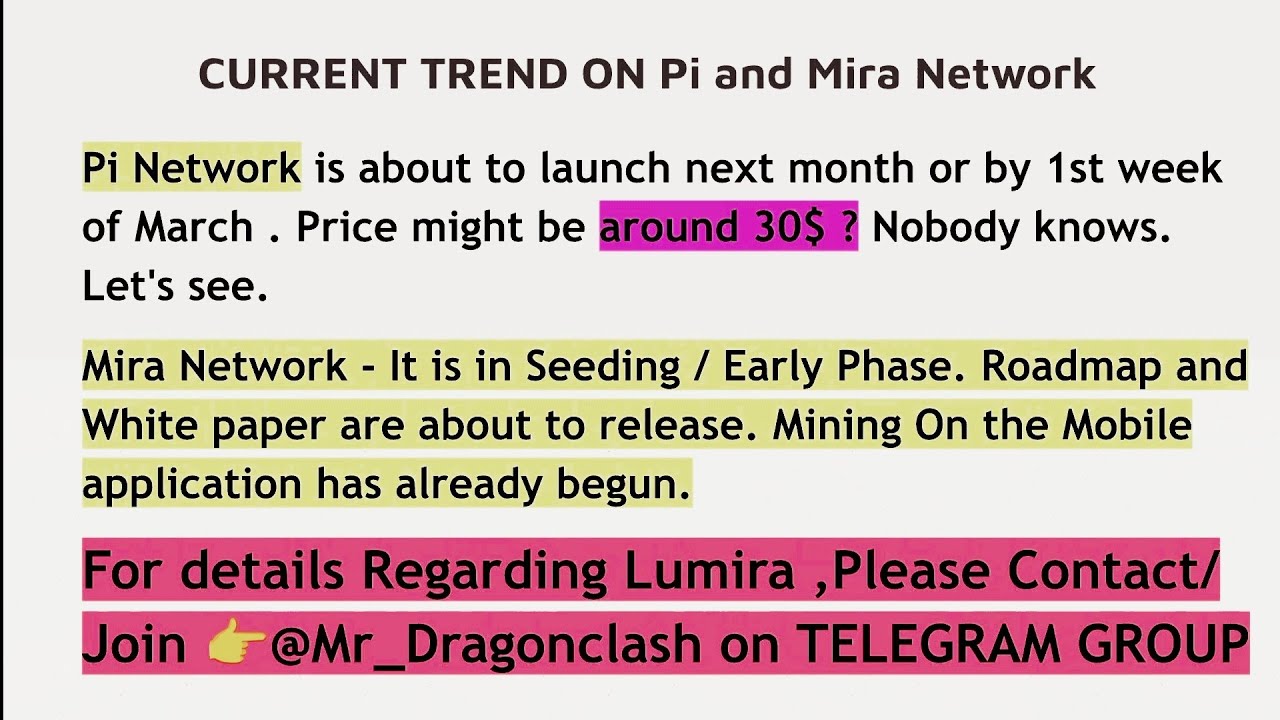 CURRENT TREND ON Pi and Mira Network

Pi Network is about to launch next month or by 1st week of March . Price might be around 30$ ? Nobody knows. Let's see.

Mira Network - It is in Seeding / Early Phase. Roadmap and White paper are about to release. Mining On the Mobile application has already begun.

For details Regarding Lumira ,Please Contact/ Join 👉@Mr_Dragonclash on TELEGRAM GROUP